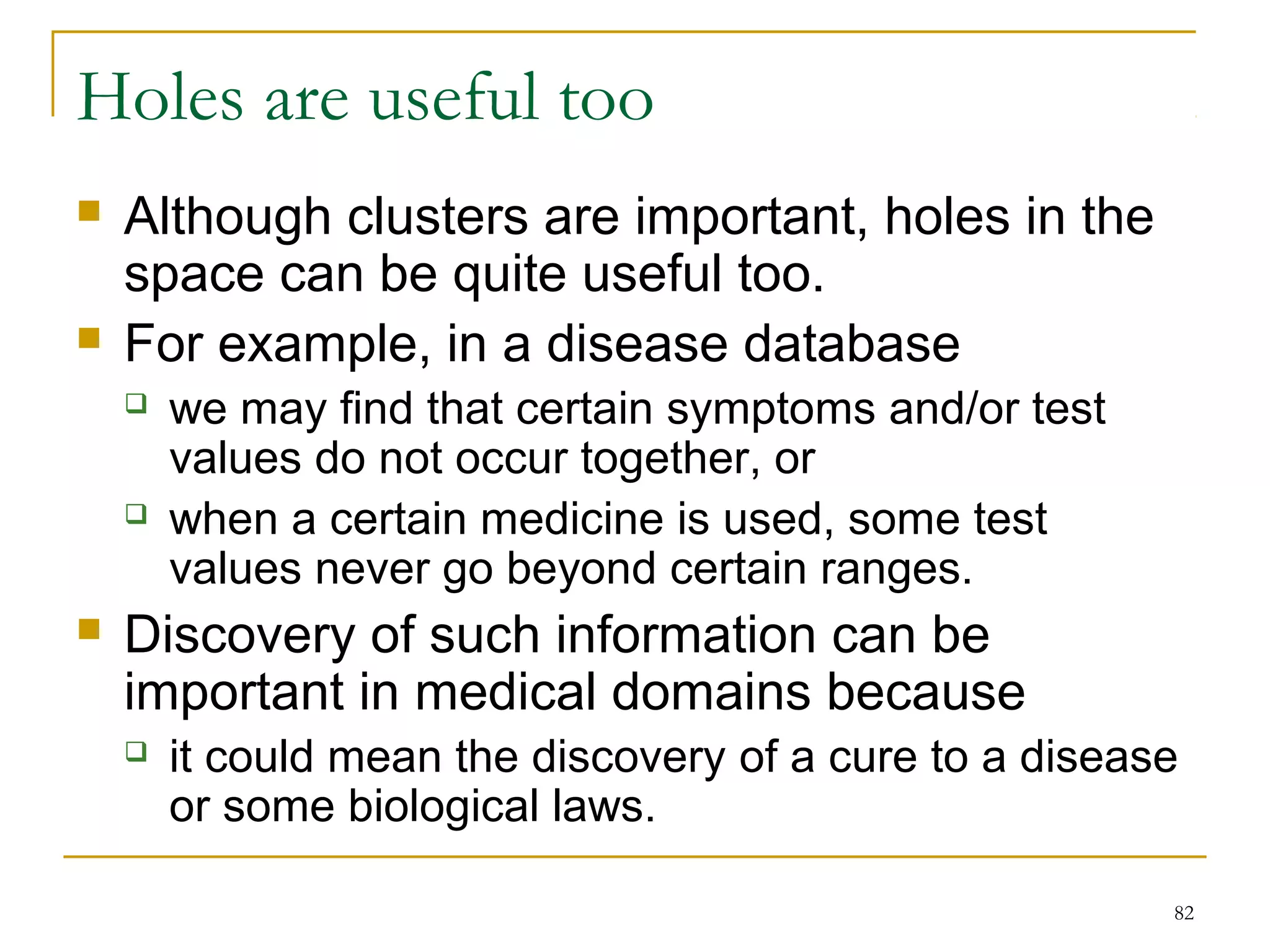 Holes are useful too

- Although clusters are important, holes in the space can be quite useful too.
- For example, in a disease database
  - we may find that certain symptoms and/or test values do not occur together, or
  - when a certain medicine is used, some test values never go beyond certain ranges.
- Discovery of such information can be important in medical domains because
  - it could mean the discovery of a cure to a disease or some biological laws.

82